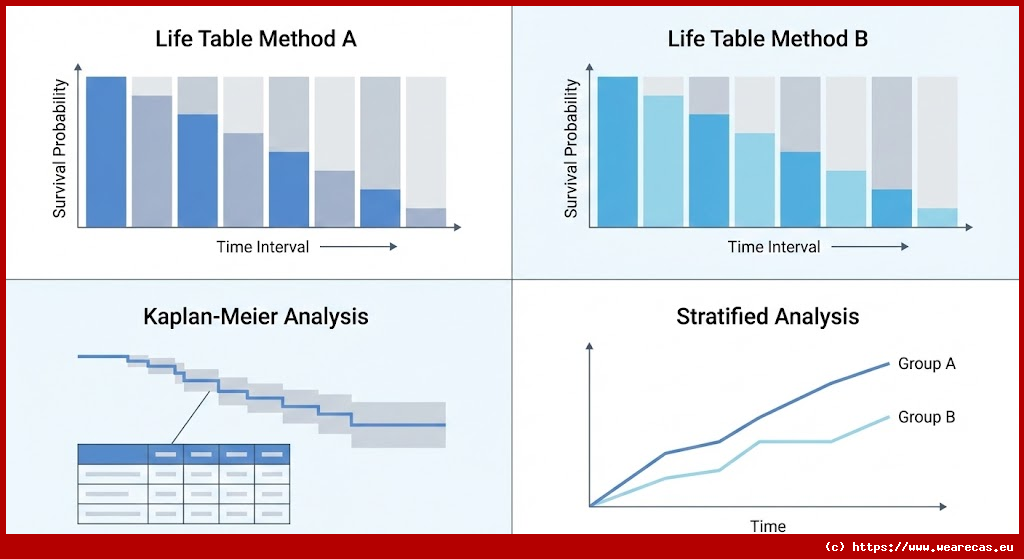 Life Table Method A

Survival Probability

Time Interval

Life Table Method B

Survival Probability

Time Interval

Kaplan-Meier Analysis

Stratified Analysis

Group A

Group B

Time

(c) https://www.wearecas.eu